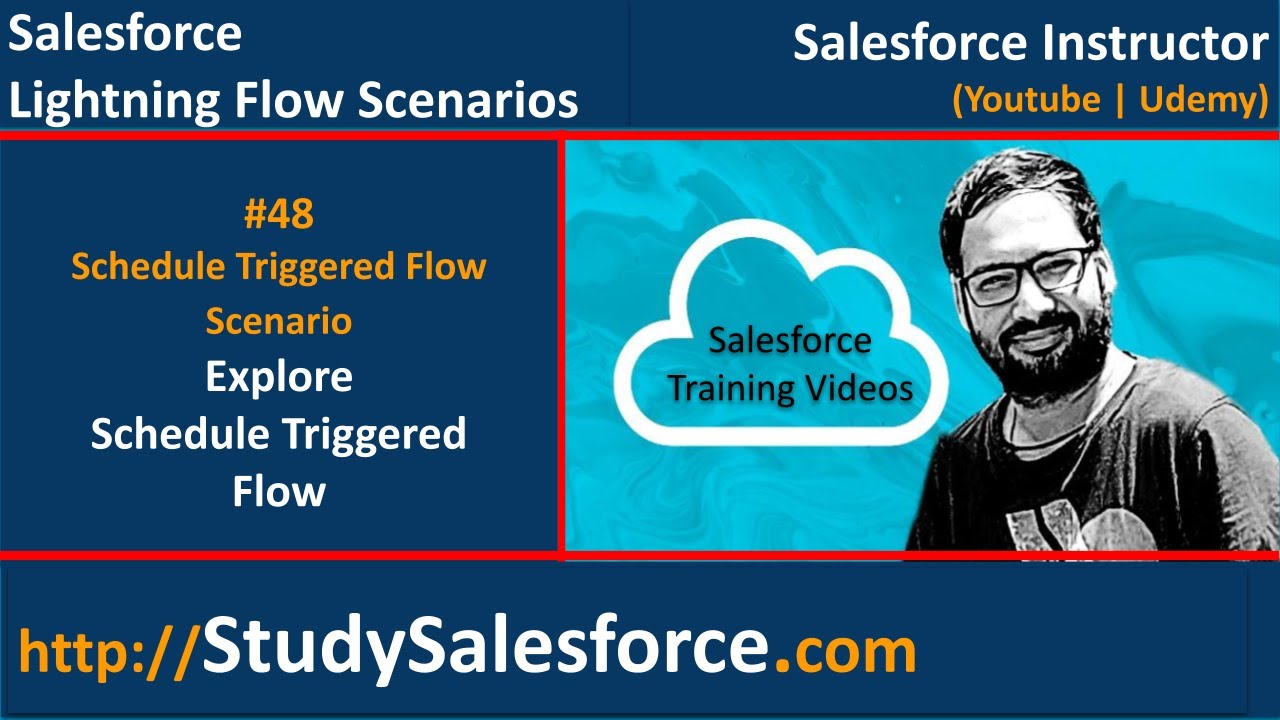 Salesforce
Lightning Flow Scenarios

Salesforce Instructor
(Youtube | Udemy)

#48
Schedule Triggered Flow Scenario
Explore
Schedule Triggered Flow

Salesforce
Training Videos

http://StudySalesforce.com